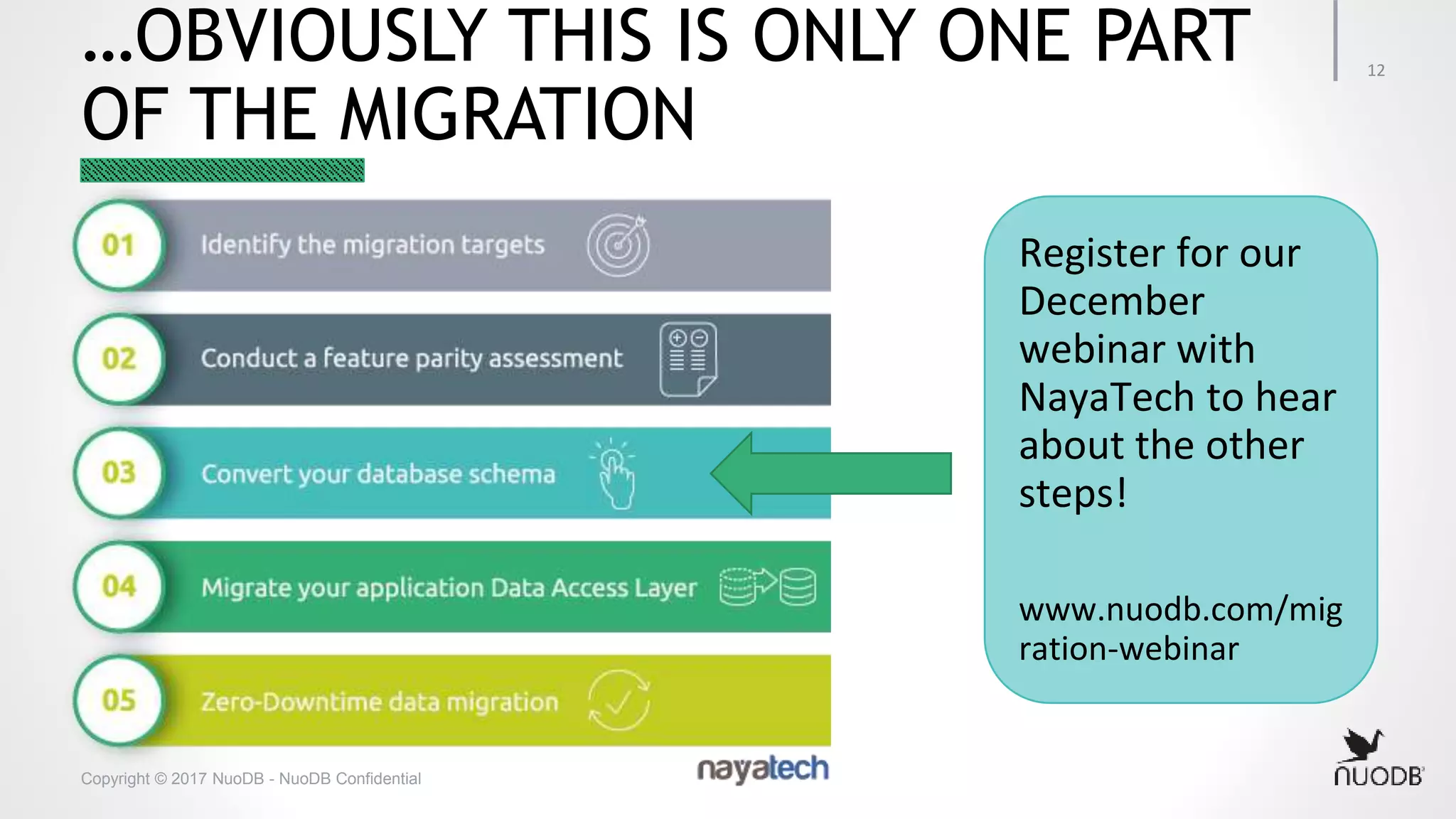 …OBVIOUSLY THIS IS ONLY ONE PART OF THE MIGRATION

12

01 Identify the migration targets

02 Conduct a feature parity assessment

03 Convert your database schema

04 Migrate your application Data Access Layer

05 Zero-Downtime data migration

Register for our December webinar with NayaTech to hear about the other steps!

www.nuodb.com/migration-webinar

Copyright © 2017 NuoDB - NuoDB Confidential

nayatech

NUODB